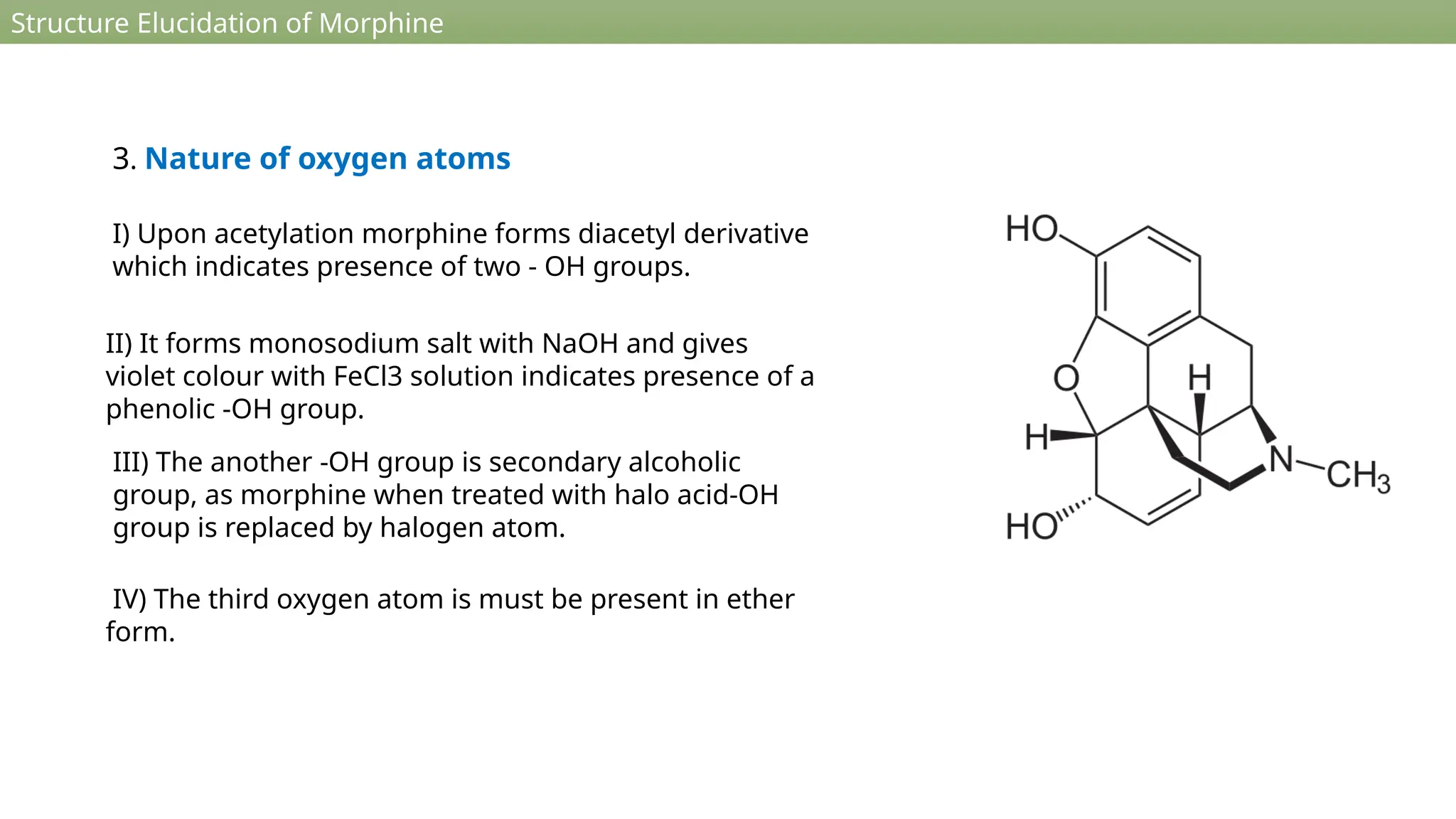 Structure Elucidation of Morphine

3. Nature of oxygen atoms

I) Upon acetylation morphine forms diacetyl derivative which indicates presence of two - OH groups.

II) It forms monosodium salt with NaOH and gives violet colour with FeCl3 solution indicates presence of a phenolic -OH group.

III) The another -OH group is secondary alcoholic group, as morphine when treated with halo acid-OH group is replaced by halogen atom.

IV) The third oxygen atom is must be present in ether form.

HO

O

H

H

N

$CH_3$

HO